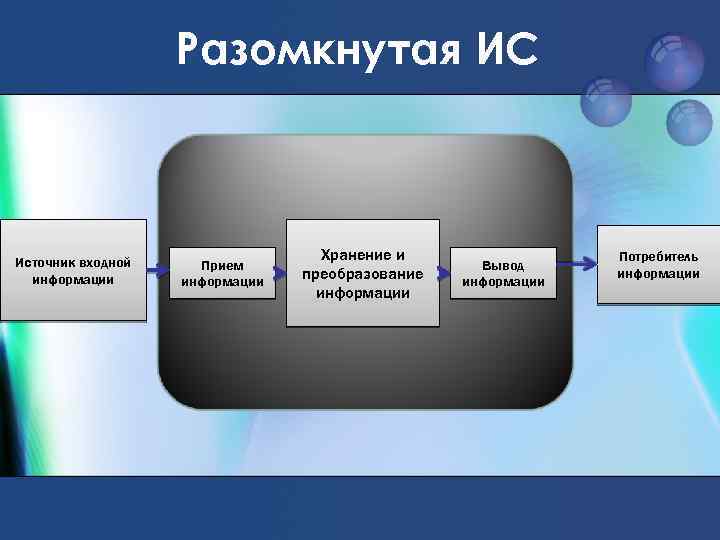 Разомкнутая ИС

Источник входной информации

Прием информации

Хранение и преобразование информации

Вывод информации

Потребитель информации